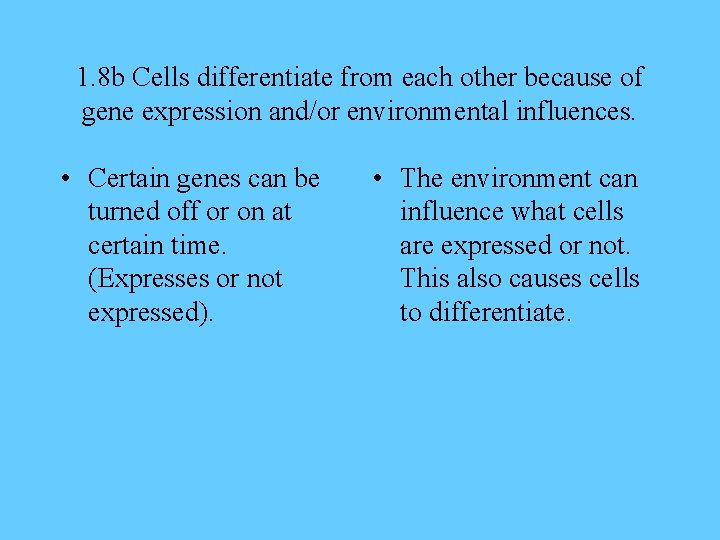 1.8b Cells differentiate from each other because of gene expression and/or environmental influences.

• Certain genes can be turned off or on at certain time. (Expresses or not expressed).

• The environment can influence what cells are expressed or not. This also causes cells to differentiate.